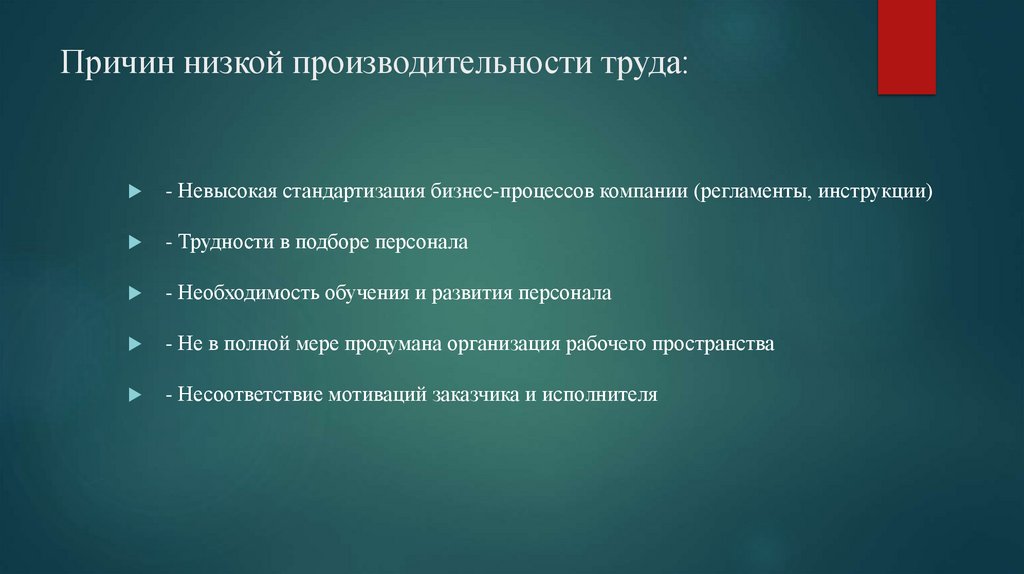 Причин низкой производительности труда:

- Невысокая стандартизация бизнес-процессов компании (регламенты, инструкции)

- Трудности в подборе персонала

- Необходимость обучения и развития персонала

- Не в полной мере продумана организация рабочего пространства

- Несоответствие мотиваций заказчика и исполнителя